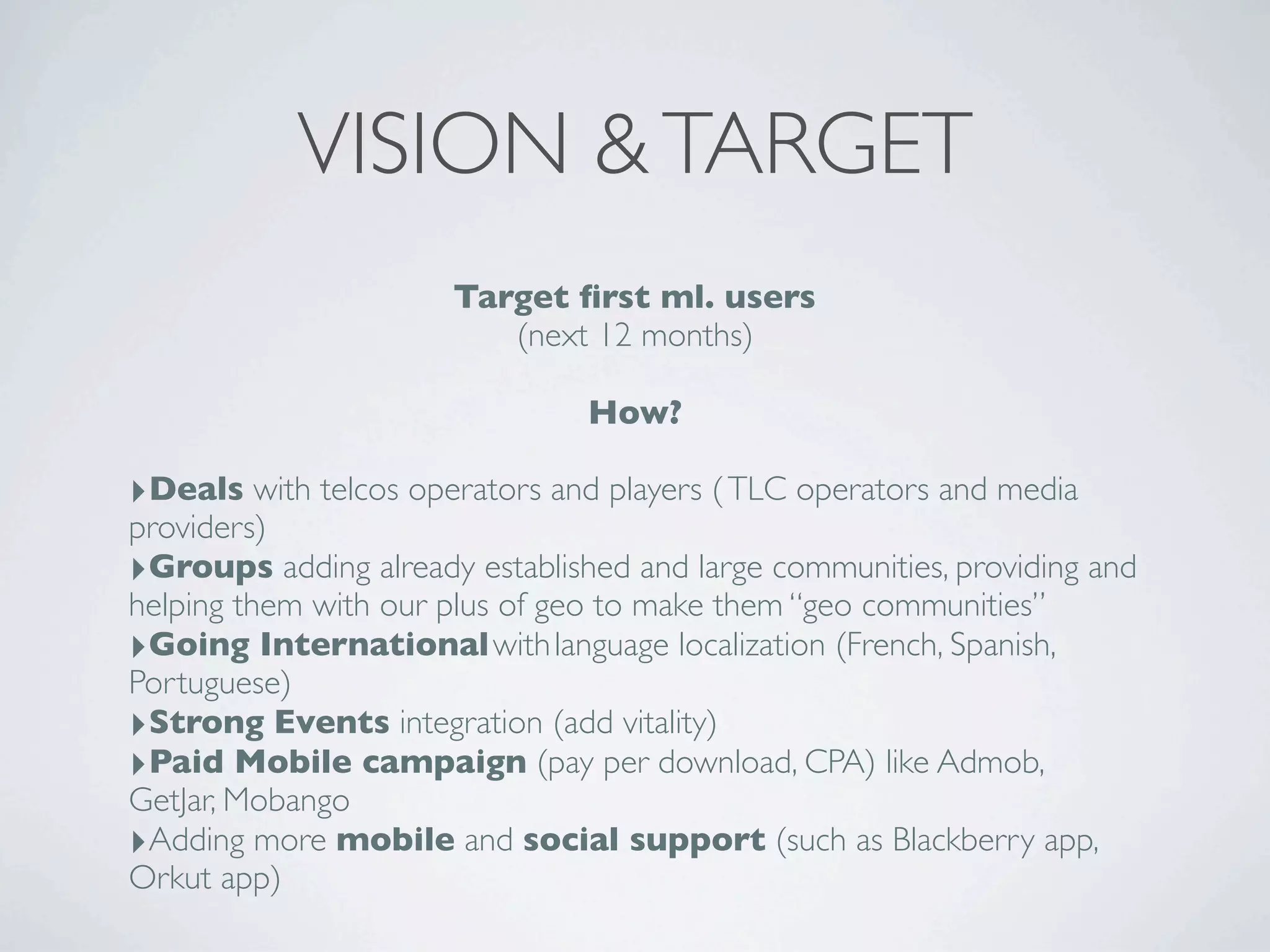 VISION & TARGET

Target first ml. users
(next 12 months)

How?

‣Deals with telcos operators and players ( TLC operators and media providers)
‣Groups adding already established and large communities, providing and helping them with our plus of geo to make them “geo communities”
‣Going International with language localization (French, Spanish, Portuguese)
‣Strong Events integration (add vitality)
‣Paid Mobile campaign (pay per download, CPA) like Admob, GetJar, Mobango
‣Adding more mobile and social support (such as Blackberry app, Orkut app)